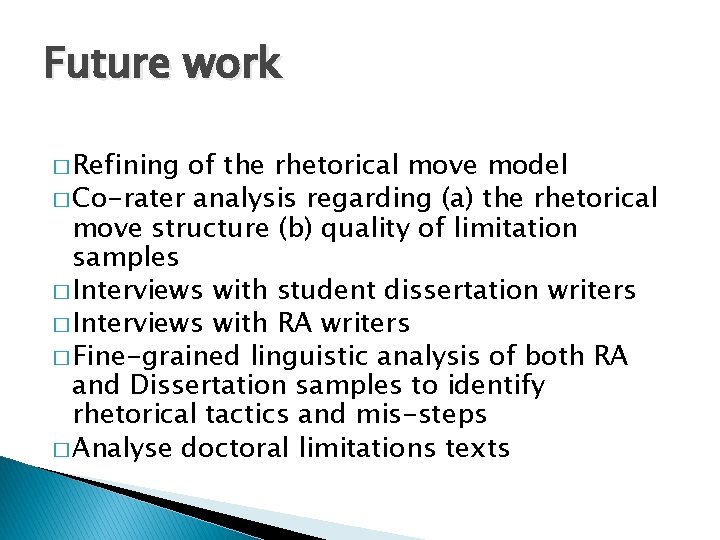 Future work

□ Refining of the rhetorical move model
□ Co-rater analysis regarding (a) the rhetorical move structure (b) quality of limitation samples
□ Interviews with student dissertation writers
□ Interviews with RA writers
□ Fine-grained linguistic analysis of both RA and Dissertation samples to identify rhetorical tactics and mis-steps
□ Analyse doctoral limitations texts